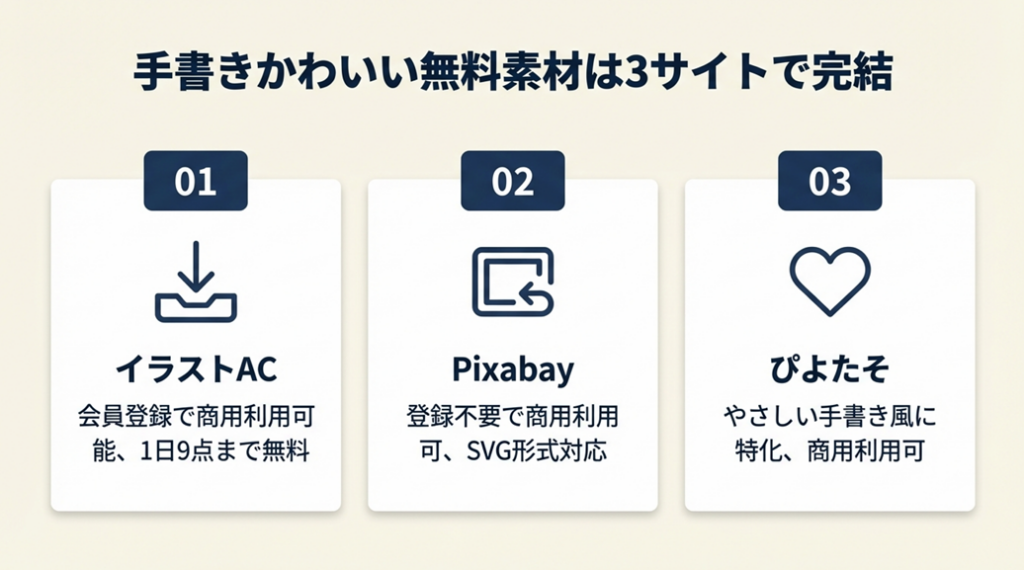 手書きかわいい無料素材は3サイトで完結

01

イラストAC

会員登録で商用利用可能、1日9点まで無料

02

Pixabay

登録不要で商用利用可、SVG形式対応

03

ぴよたそ

やさしい手書き風に特化、商用利用可